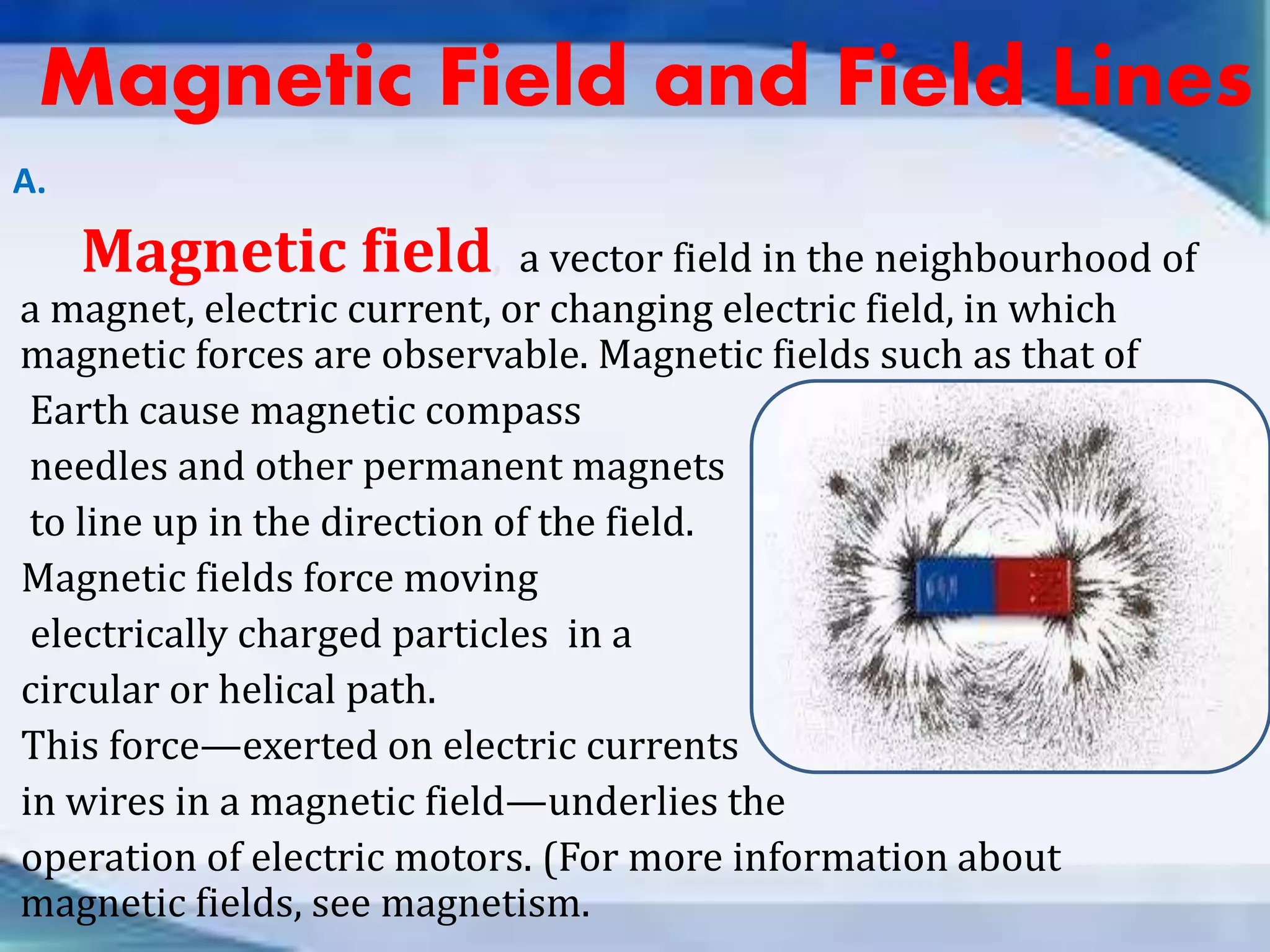 Magnetic Field and Field Lines

A.

Magnetic field, a vector field in the neighbourhood of a magnet, electric current, or changing electric field, in which magnetic forces are observable. Magnetic fields such as that of Earth cause magnetic compass needles and other permanent magnets to line up in the direction of the field. Magnetic fields force moving electrically charged particles in a circular or helical path. This force—exerted on electric currents in wires in a magnetic field—underlies the operation of electric motors. (For more information about magnetic fields, see magnetism.